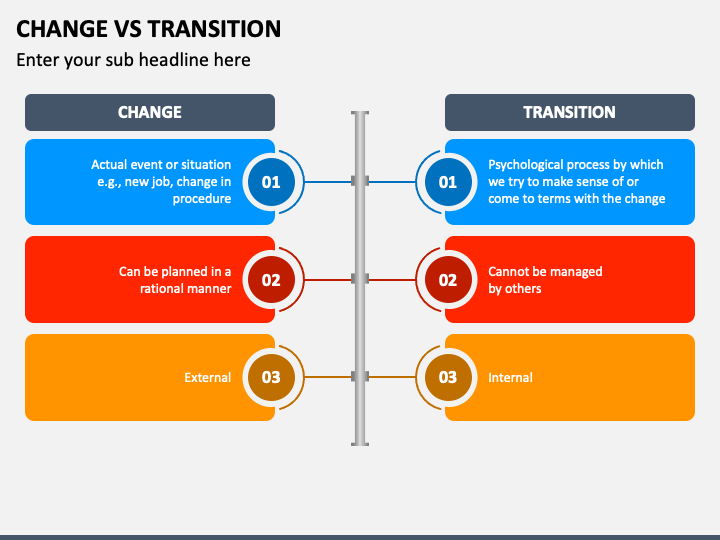 CHANGE VS TRANSITION

Enter your sub headline here

CHANGE

Actual event or situation e.g., new job, change in procedure

01

Can be planned in a rational manner

02

External

03

TRANSITION

01

Psychological process by which we try to make sense of or come to terms with the change

02

Cannot be managed by others

03

Internal